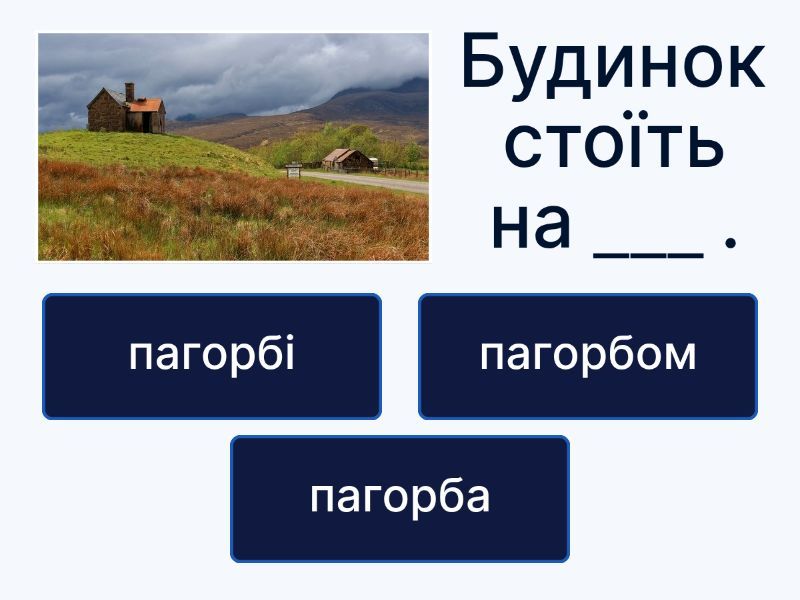 Будинок стоїть на ___ .

пагорбі

пагорбом

пагорба